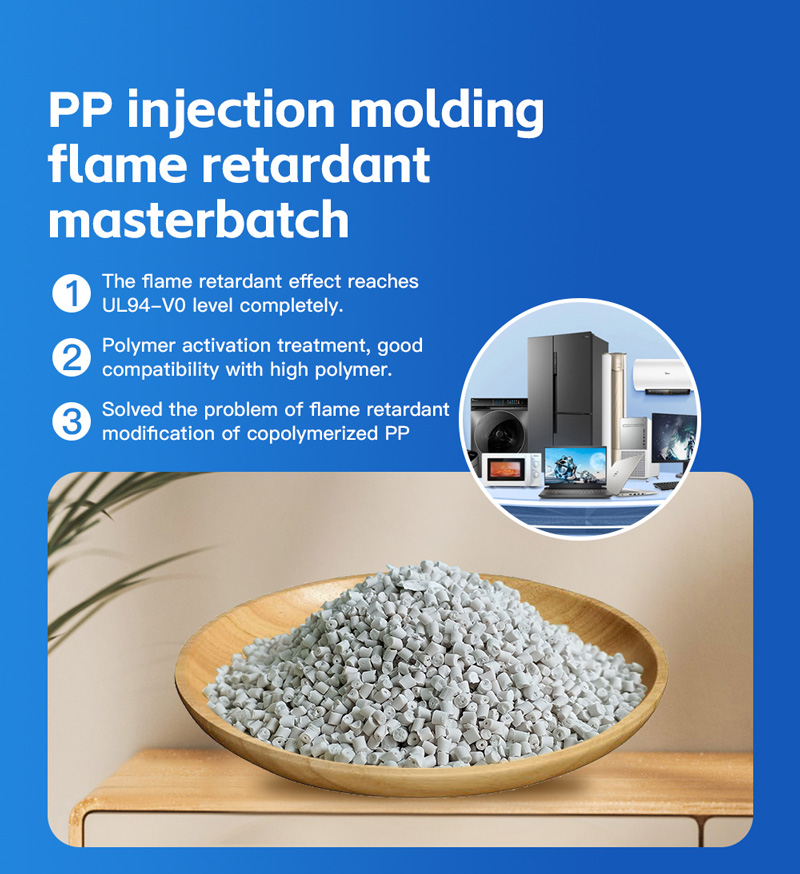 PP injection molding flame retardant masterbatch

1 The flame retardant effect reaches UL94-V0 level completely.

2 Polymer activation treatment, good compatibility with high polymer.

3 Solved the problem of flame retardant modification of copolymerized PP